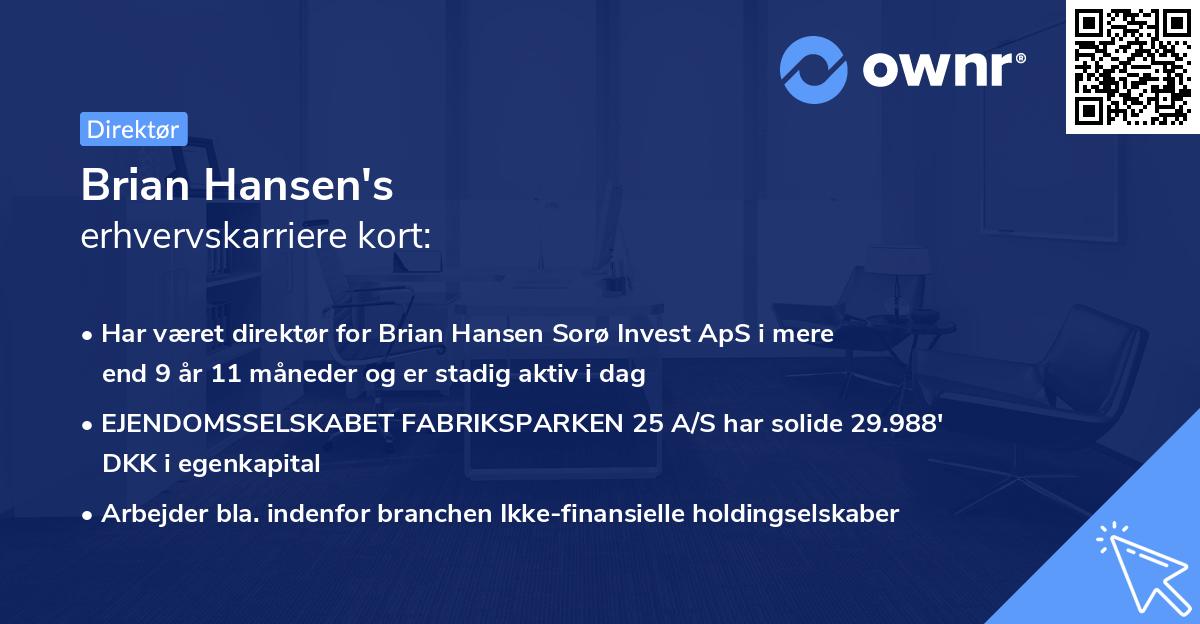 ownr®

Direktør

Brian Hansen's
erhvervskarriere kort:

• Har været direktør for Brian Hansen Sorø Invest ApS i mere end 9 år 11 måneder og er stadig aktiv i dag
• EJENDOMSSELSKABET FABRIKSPARKEN 25 A/S har solide 29.988' DKK i egenkapital
• Arbejder bla. indenfor branchen Ikke-finansielle holdingselskaber